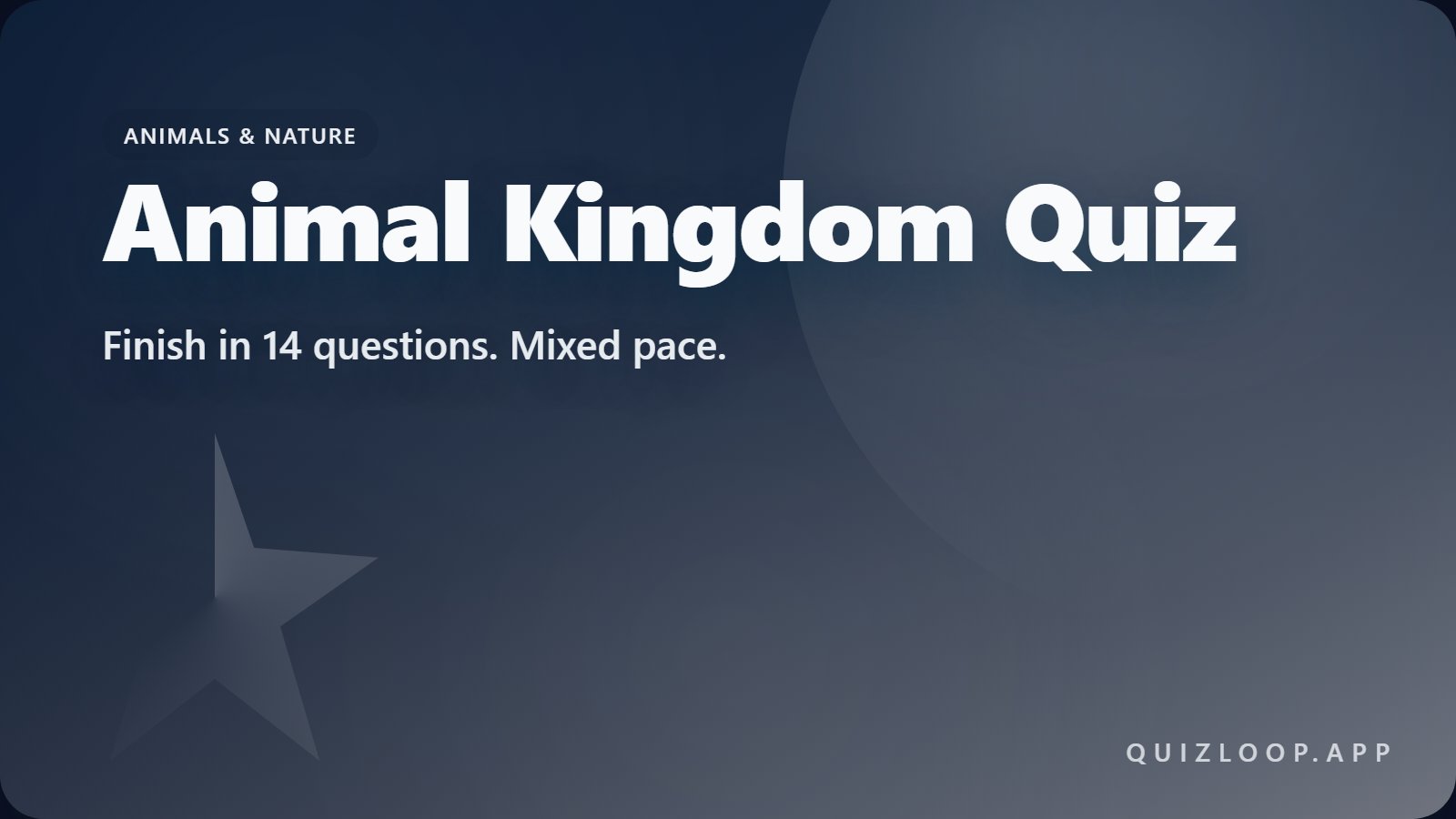 ANIMALS & NATURE

Animal Kingdom Quiz

Finish in 14 questions. Mixed pace.

QUIZLOOP.APP